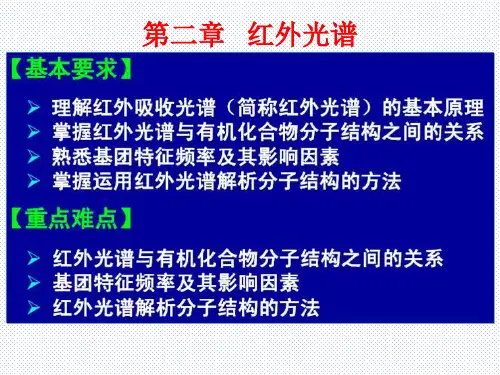 第二章　红外光谱

【基本要求】

➢ 理解红外吸收光谱（简称红外光谱）的基本原理
➢ 掌握红外光谱与有机化合物分子结构之间的关系
➢ 熟悉基团特征频率及其影响因素
➢ 掌握运用红外光谱解析分子结构的方法

【重点难点】

➢ 红外光谱与有机化合物分子结构之间的关系
➢ 基团特征频率及其影响因素
➢ 红外光谱解析分子结构的方法